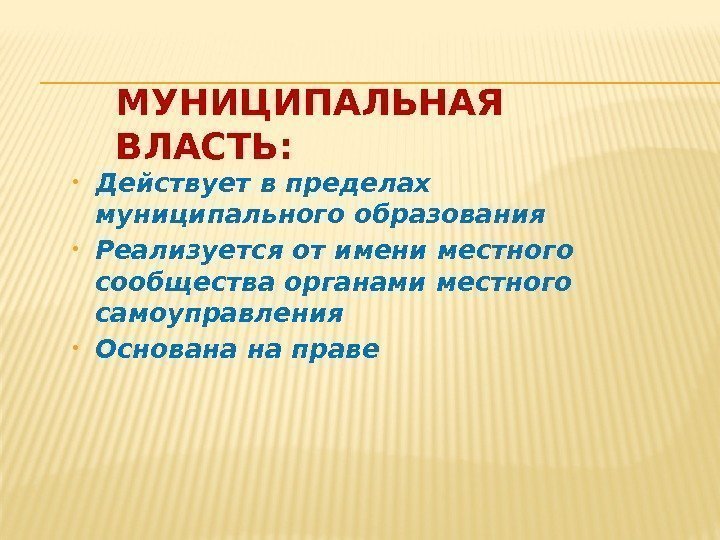 МУНИЦИПАЛЬНАЯ ВЛАСТЬ:

• Действует в пределах муниципального образования
• Реализуется от имени местного сообщества органами местного самоуправления
• Основана на праве